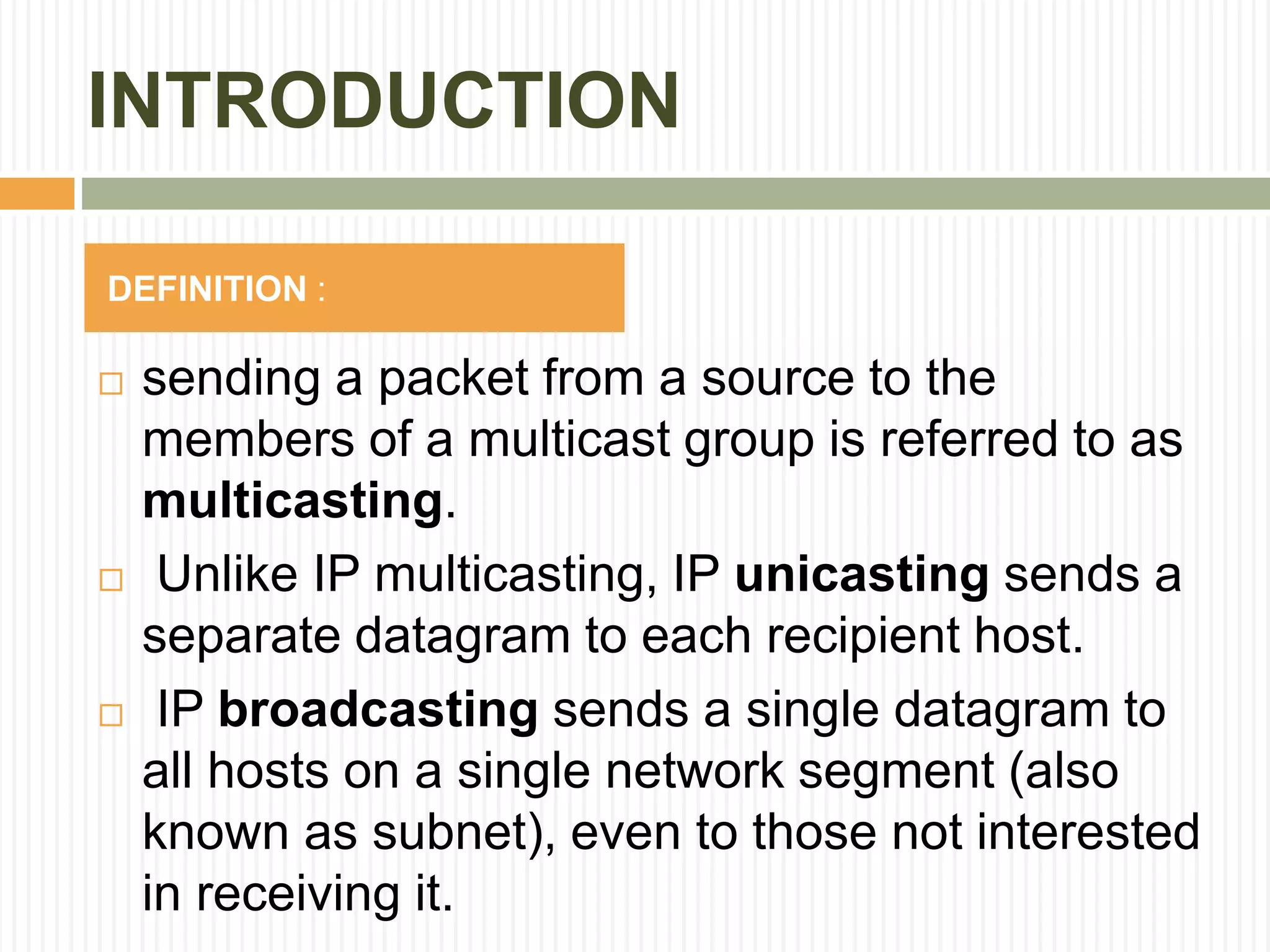 INTRODUCTION

DEFINITION :

□ sending a packet from a source to the members of a multicast group is referred to as multicasting.

□ Unlike IP multicasting, IP unicasting sends a separate datagram to each recipient host.

□ IP broadcasting sends a single datagram to all hosts on a single network segment (also known as subnet), even to those not interested in receiving it.